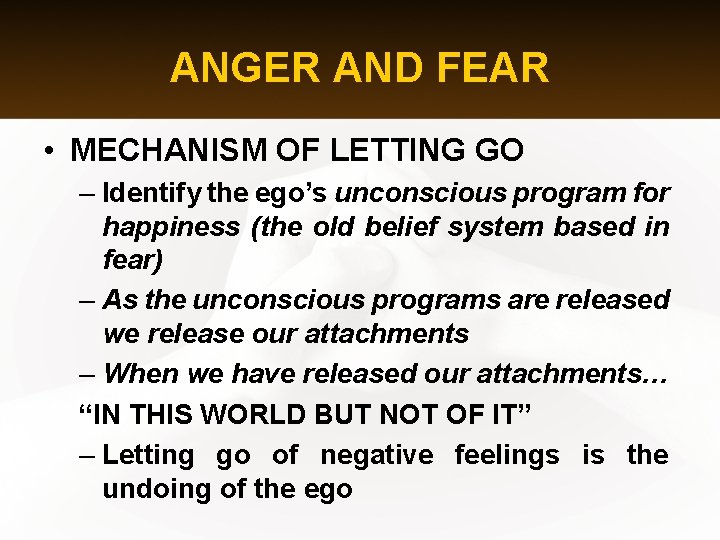 ANGER AND FEAR

• MECHANISM OF LETTING GO

– Identify the ego's unconscious program for happiness (the old belief system based in fear)

– As the unconscious programs are released we release our attachments

– When we have released our attachments…

"IN THIS WORLD BUT NOT OF IT"

– Letting go of negative feelings is the undoing of the ego